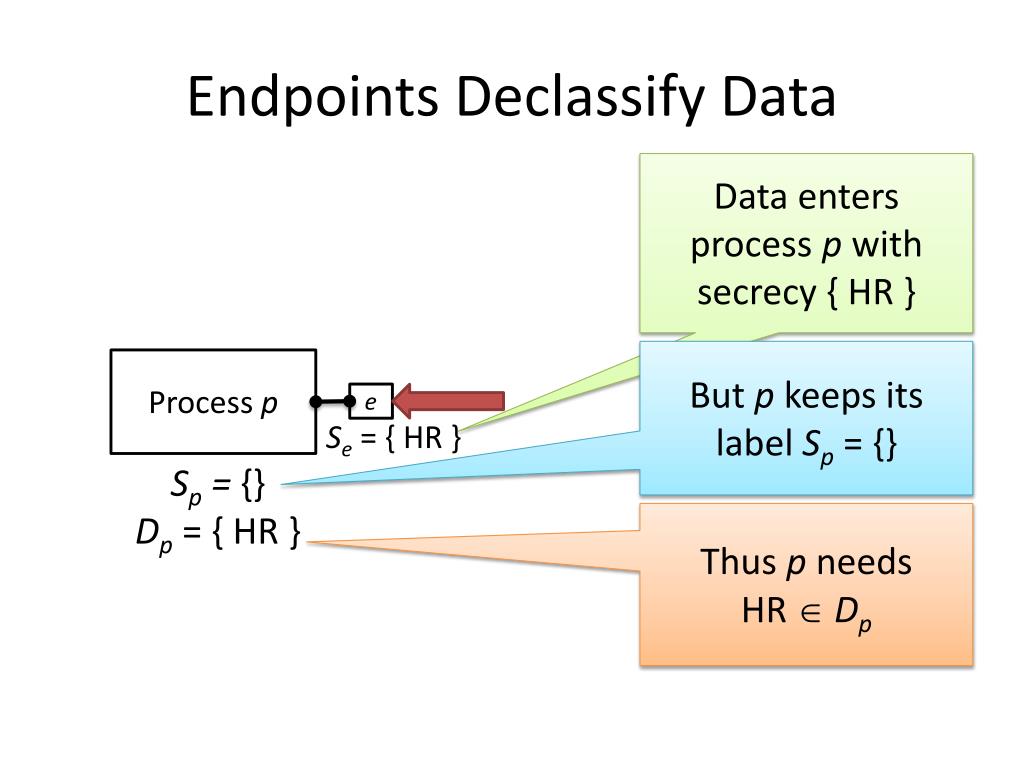 Endpoints Declassify Data

Data enters process $p$ with secrecy { HR }

Process $p$

$e$

$S_e$ = { HR }

But $p$ keeps its label $S_p$ = {}

$S_p$ = {}

$D_p$ = { HR }

Thus $p$ needs HR $\in D_p$